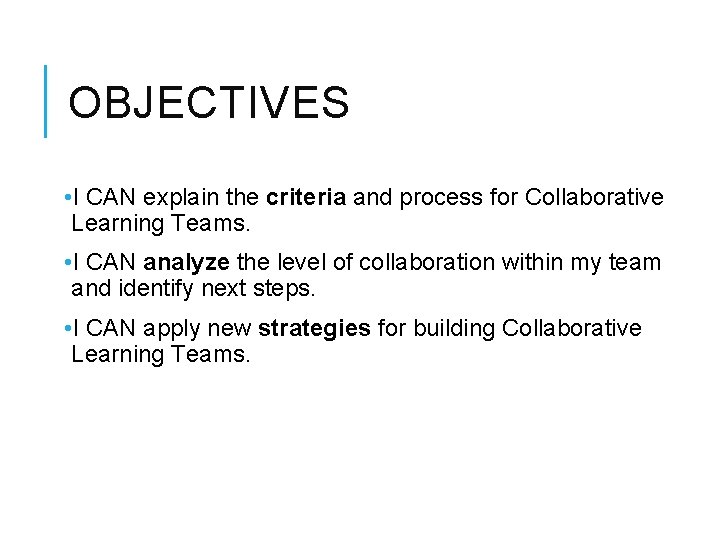 OBJECTIVES

•I CAN explain the criteria and process for Collaborative Learning Teams.

•I CAN analyze the level of collaboration within my team and identify next steps.

•I CAN apply new strategies for building Collaborative Learning Teams.